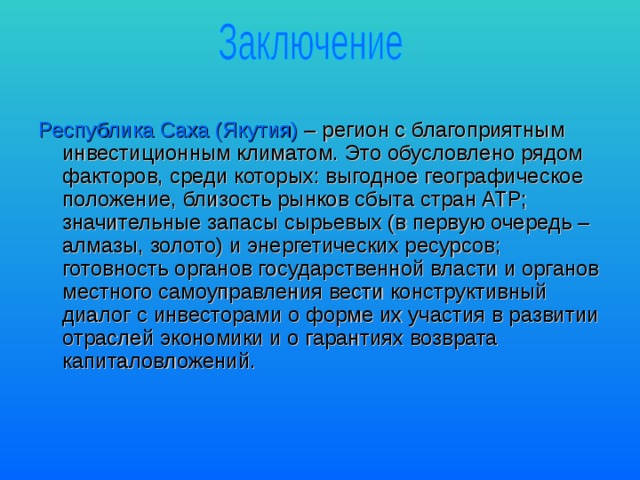 Заключение

Республика Саха (Якутия) – регион с благоприятным инвестиционным климатом. Это обусловлено рядом факторов, среди которых: выгодное географическое положение, близость рынков сбыта стран АТР; значительные запасы сырьевых (в первую очередь – алмазы, золото) и энергетических ресурсов; готовность органов государственной власти и органов местного самоуправления вести конструктивный диалог с инвесторами о форме их участия в развитии отраслей экономики и о гарантиях возврата капиталовложений.